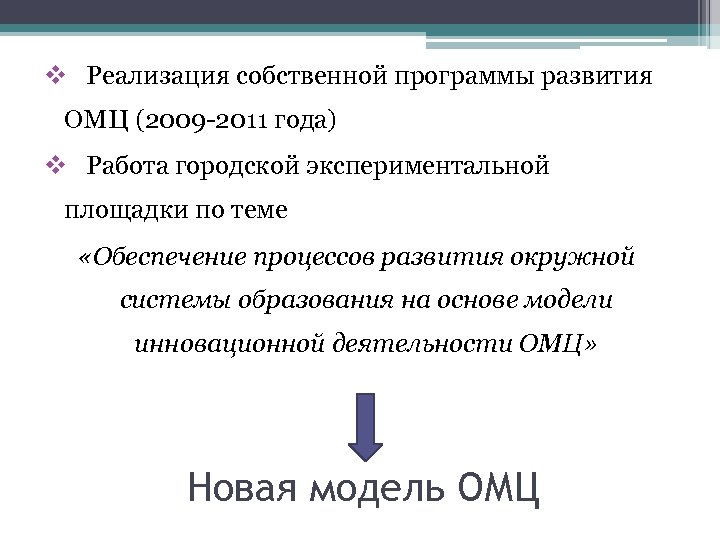 ❖ Реализация собственной программы развития ОМЦ (2009-2011 года)

❖ Работа городской экспериментальной площадки по теме

«Обеспечение процессов развития окружной системы образования на основе модели инновационной деятельности ОМЦ»

Новая модель ОМЦ